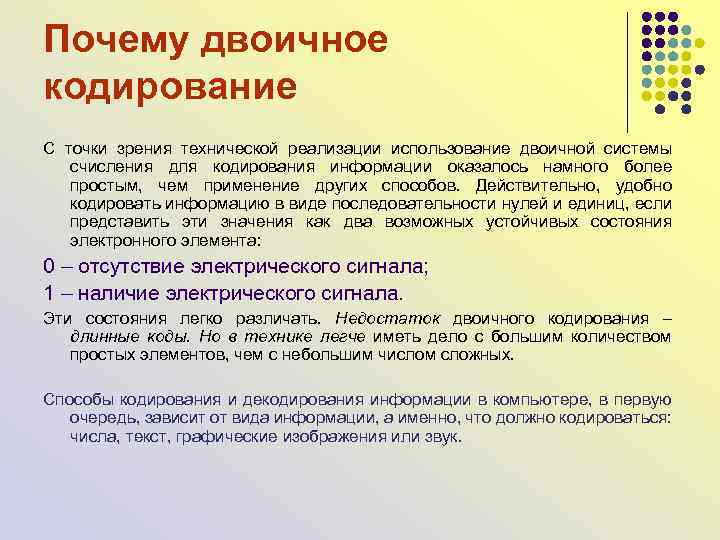 Почему двоичное кодирование

С точки зрения технической реализации использование двоичной системы счисления для кодирования информации оказалось намного более простым, чем применение других способов. Действительно, удобно кодировать информацию в виде последовательности нулей и единиц, если представить эти значения как два возможных устойчивых состояния электронного элемента:

0 – отсутствие электрического сигнала;

1 – наличие электрического сигнала.

Эти состояния легко различать. Недостаток двоичного кодирования – длинные коды. Но в технике легче иметь дело с большим количеством простых элементов, чем с небольшим числом сложных.

Способы кодирования и декодирования информации в компьютере, в первую очередь, зависит от вида информации, а именно, что должно кодироваться: числа, текст, графические изображения или звук.